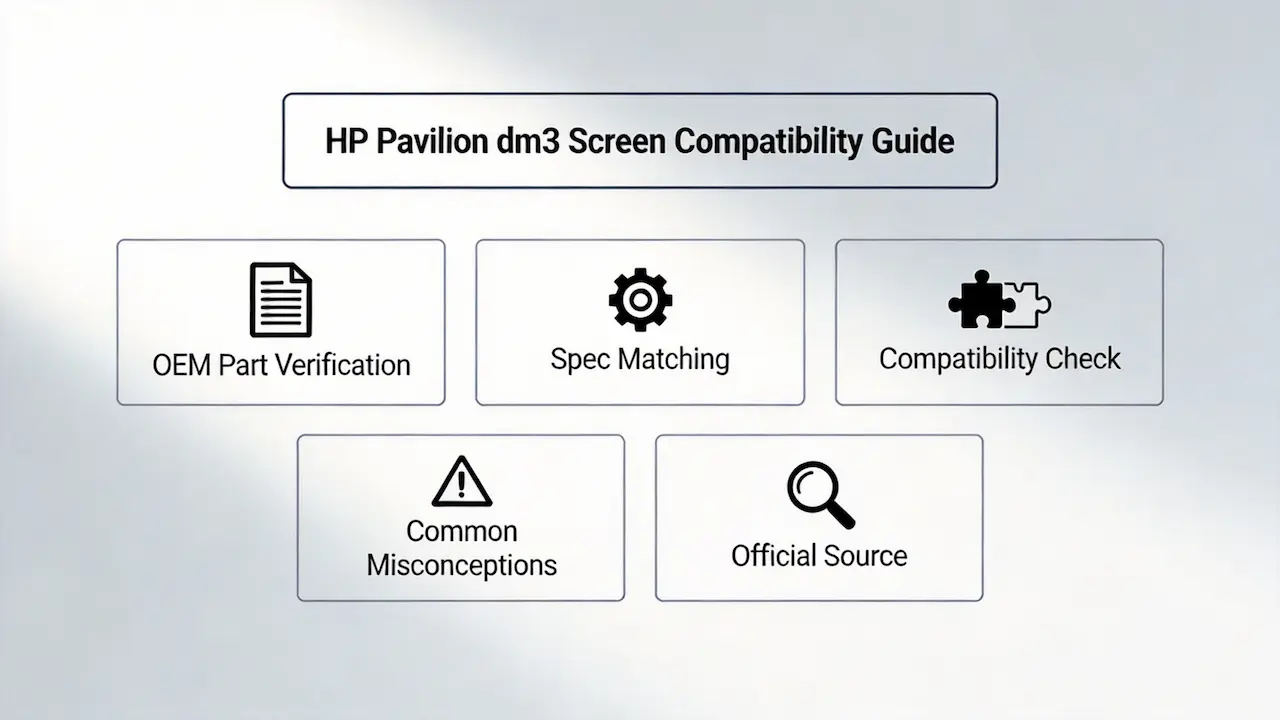 HP Pavilion dm3 Screen Compatibility Guide

OEM Part Verification

Spec Matching

Compatibility Check

Common Misconceptions

Official Source